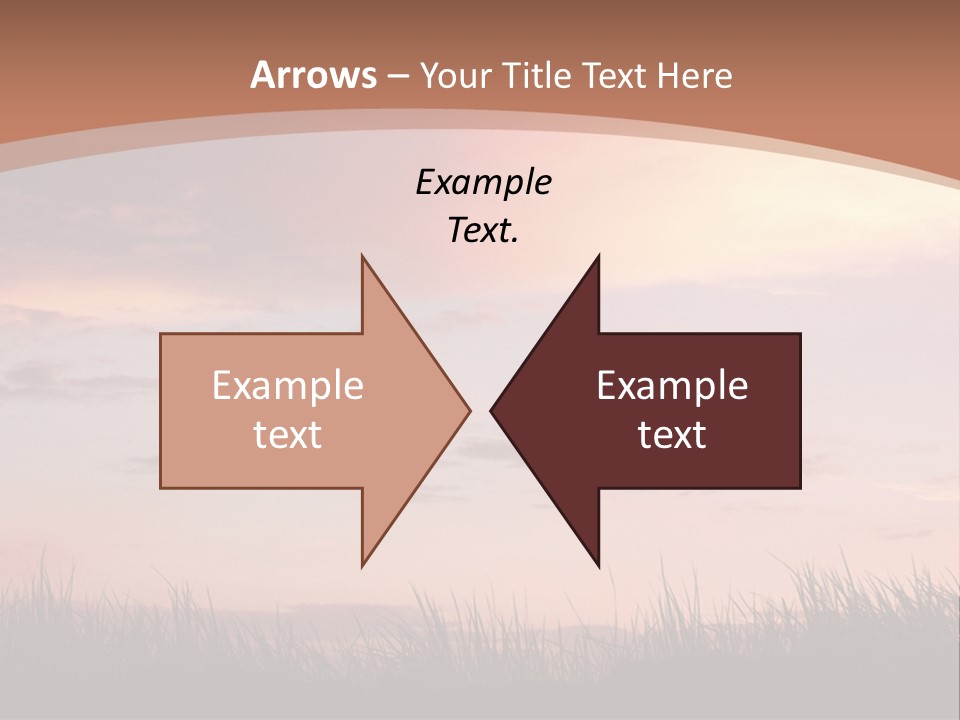 Arrows – Your Title Text Here

Example Text.

Example text

Example text